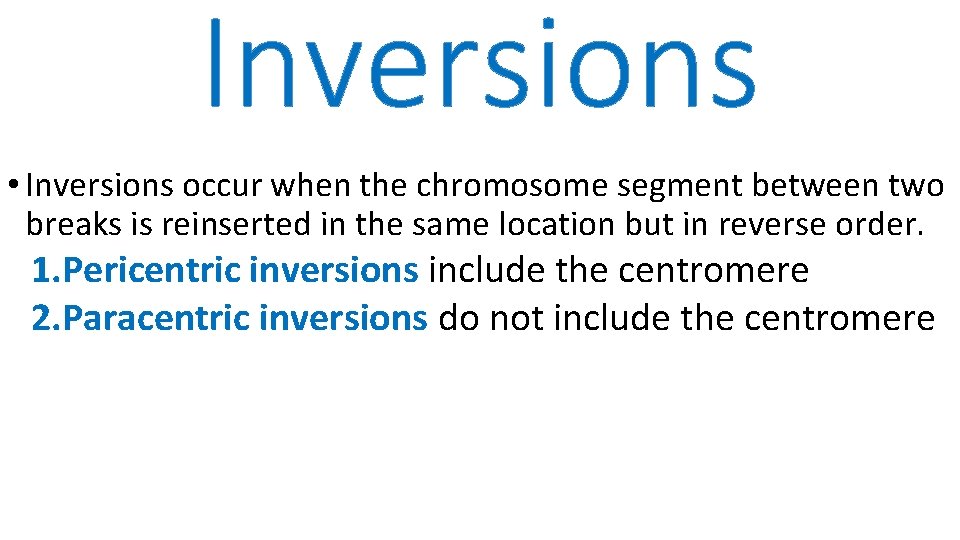 Inversions

• Inversions occur when the chromosome segment between two breaks is reinserted in the same location but in reverse order.

1.Pericentric inversions include the centromere

2.Paracentric inversions do not include the centromere